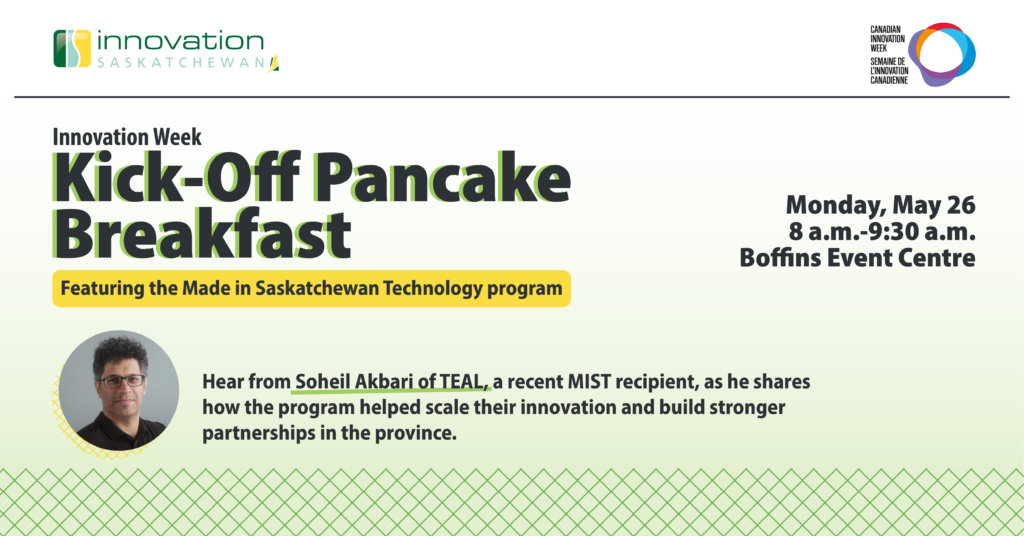 innovation
SASKATCHEWAN

CANADIAN INNOVATION WEEK
SEMAINE DE L'INNOVATION CANADIENNE

Innovation Week
Kick-Off Pancake Breakfast

Featuring the Made in Saskatchewan Technology program

Monday, May 26
8 a.m.-9:30 a.m.
Boffins Event Centre

Hear from Soheil Akbari of TEAL, a recent MIST recipient, as he shares how the program helped scale their innovation and build stronger partnerships in the province.